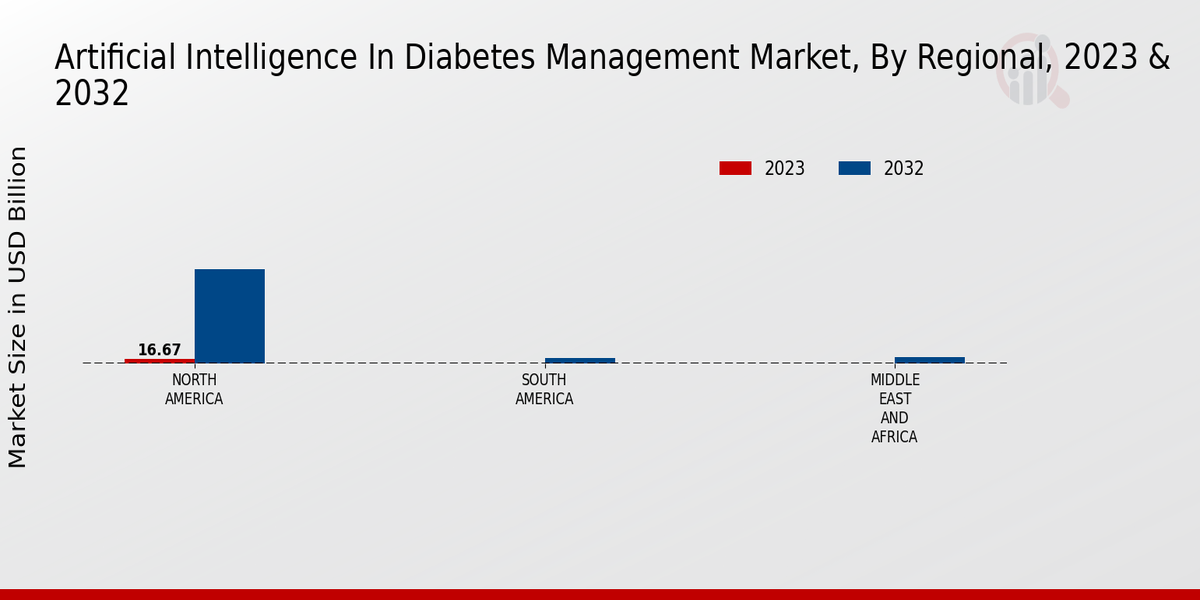 Artificial Intelligence In Diabetes Management Market, By Regional, 2023 & 2032

2023
2032

Market Size in USD Billion

16.67

NORTH AMERICA

SOUTH AMERICA

MIDDLE EAST AND AFRICA